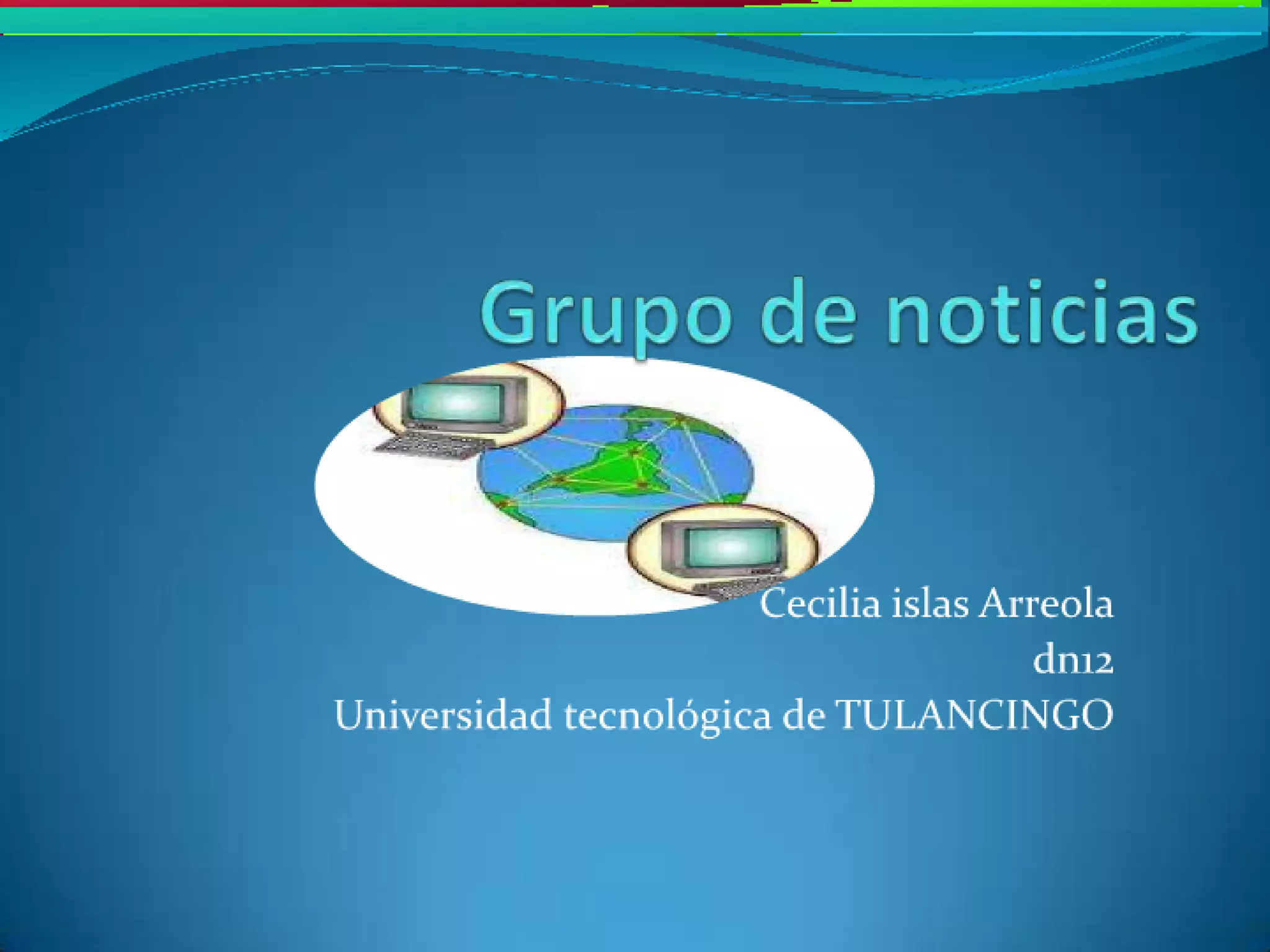 Grupo de noticias

Cecilia islas Arreola
dn12
Universidad tecnológica de TULANCINGO